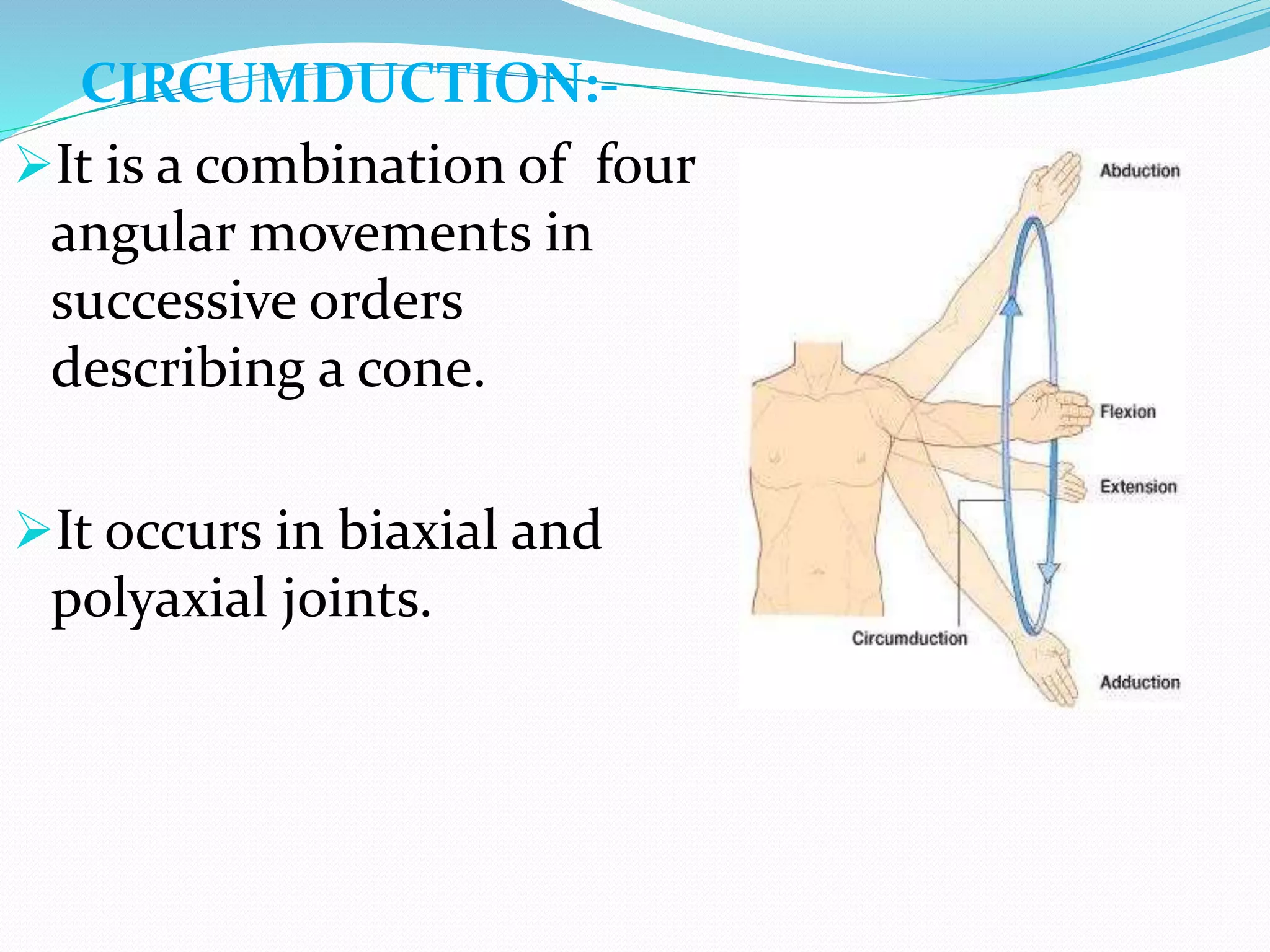 CIRCUMDUCTION:-

➢It is a combination of four angular movements in successive orders describing a cone.

➢It occurs in biaxial and polyaxial joints.

Abduction

Flexion

Extension

Circumduction

Adduction